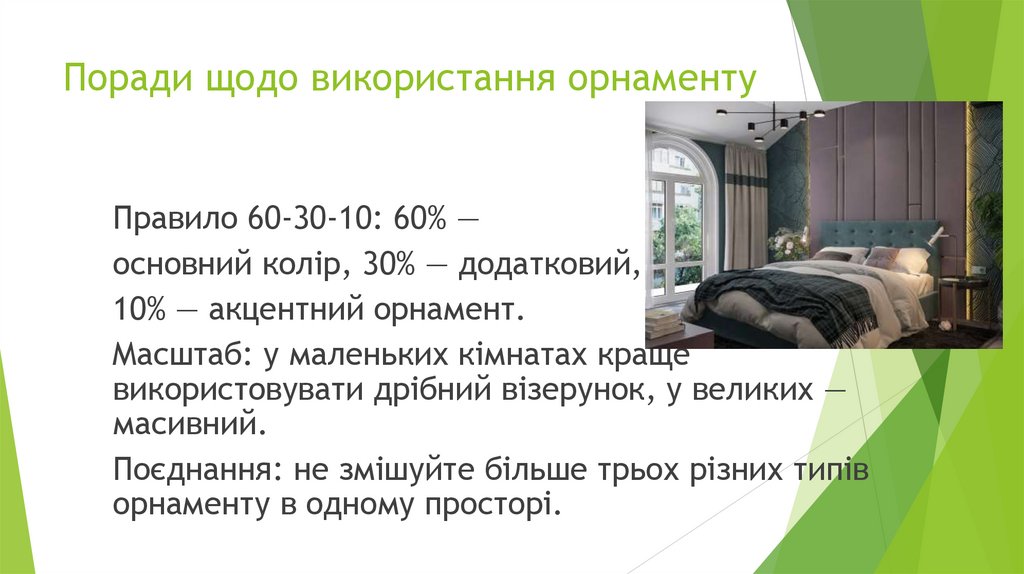 Поради щодо використання орнаменту

Правило 60-30-10: 60% — основний колір, 30% — додатковий, 10% — акцентний орнамент.

Масштаб: у маленьких кімнатах краще використовувати дрібний візерунок, у великих — масивний.

Поєднання: не змішуйте більше трьох різних типів орнаменту в одному просторі.